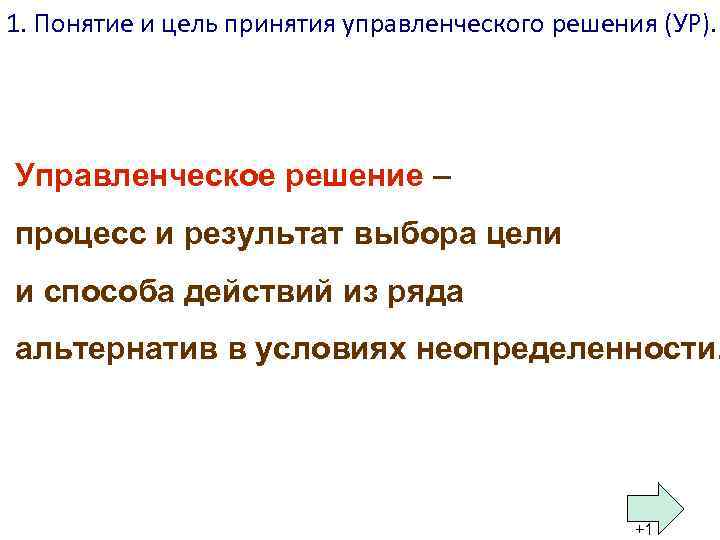 1. Понятие и цель принятия управленческого решения (УР).

Управленческое решение – процесс и результат выбора цели и способа действий из ряда альтернатив в условиях неопределенности.

+1